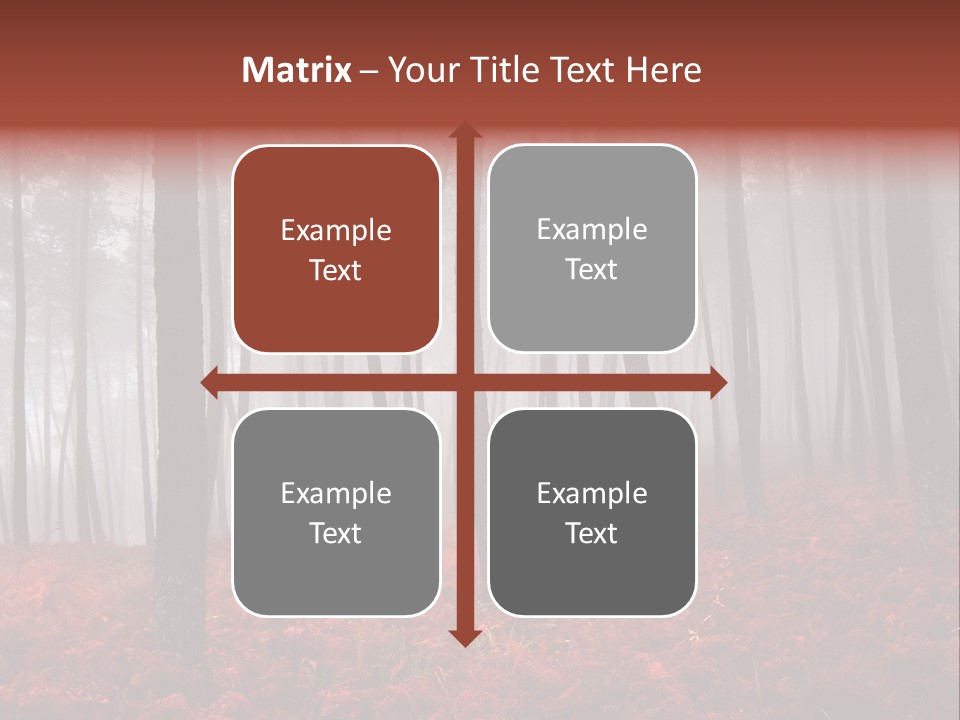 Matrix – Your Title Text Here

Example Text

Example Text

Example Text

Example Text